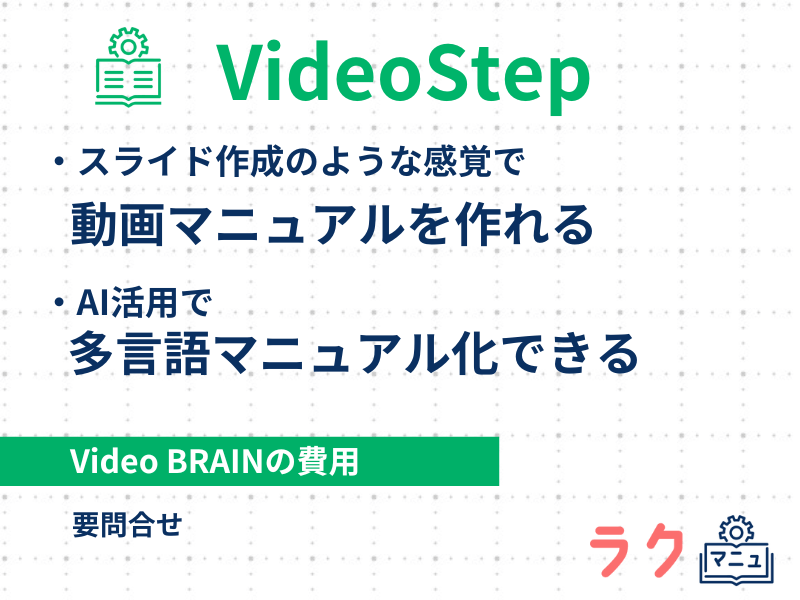 VideoStep

・スライド作成のような感覚で
動画マニュアルを作れる

・AI活用で
多言語マニュアル化できる

Video BRAINの費用

要問合せ

ラク マニュ